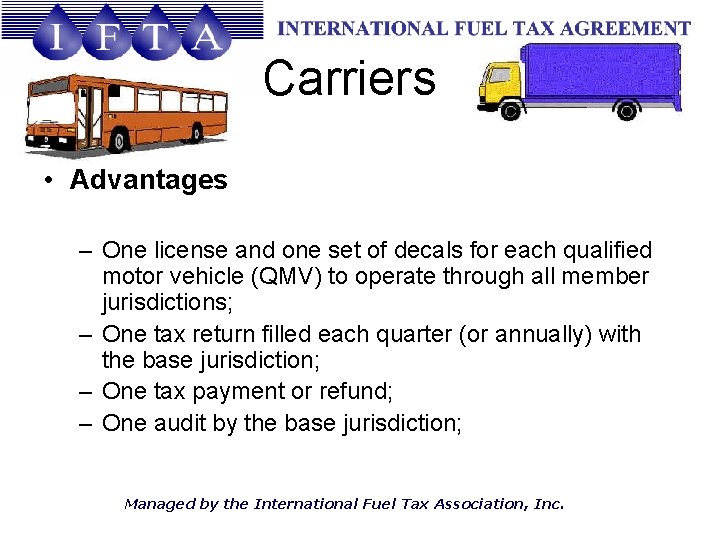 I F T A

INTERNATIONAL FUEL TAX AGREEMENT

Carriers

• Advantages

– One license and one set of decals for each qualified motor vehicle (QMV) to operate through all member jurisdictions;
– One tax return filled each quarter (or annually) with the base jurisdiction;
– One tax payment or refund;
– One audit by the base jurisdiction;

Managed by the International Fuel Tax Association, Inc.